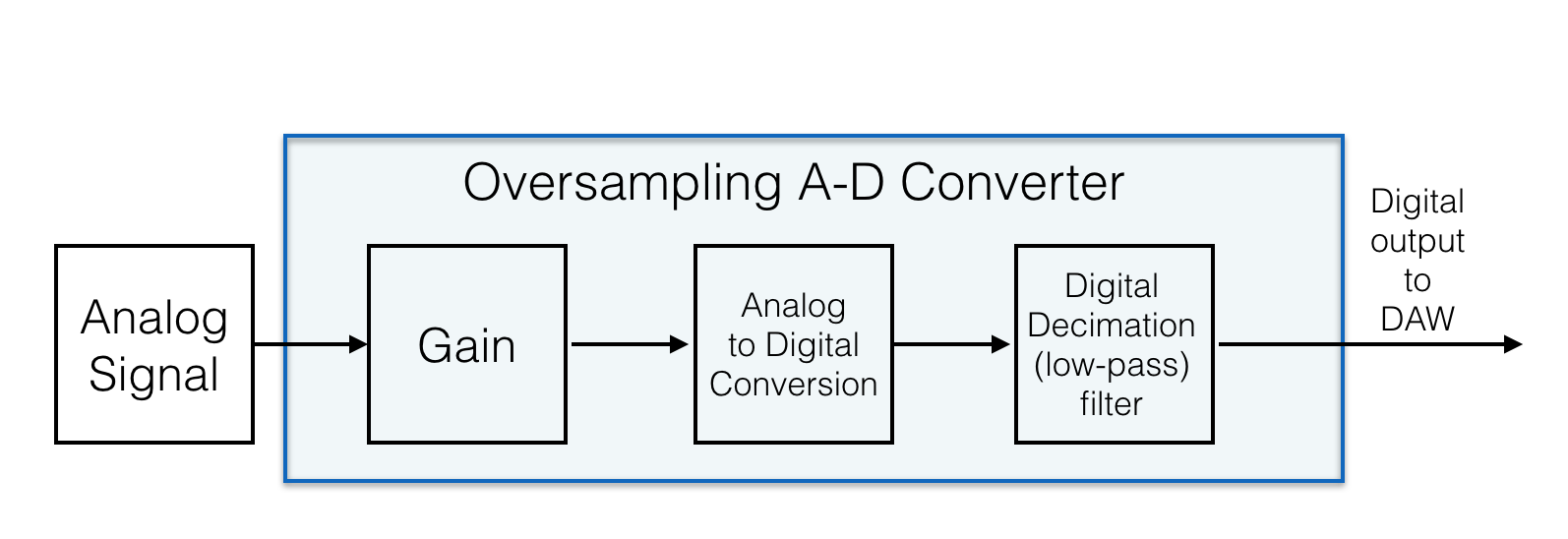 Oversampling A-D Converter

Analog Signal

Gain

Analog to Digital Conversion

Digital Decimation (low-pass) filter

Digital output to DAW